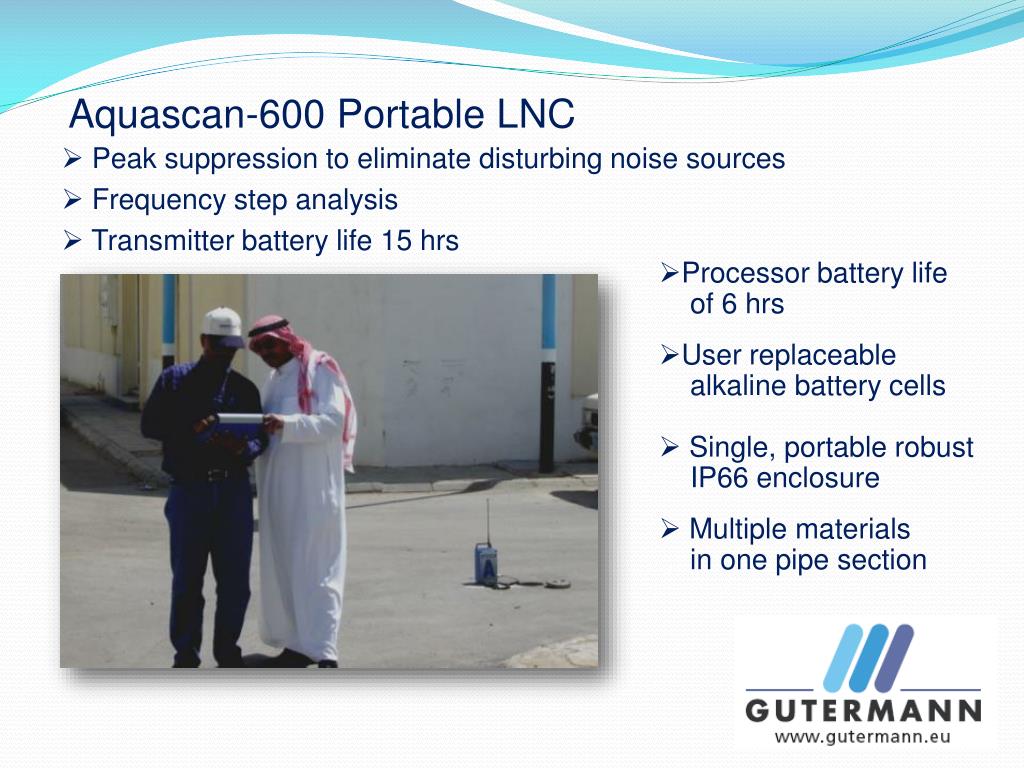 Aquascan-600 Portable LNC

➢ Peak suppression to eliminate disturbing noise sources

➢ Frequency step analysis

➢ Transmitter battery life 15 hrs

➢Processor battery life of 6 hrs

➢User replaceable alkaline battery cells

➢ Single, portable robust IP66 enclosure

➢ Multiple materials in one pipe section

GUTERMANN
www.gutermann.eu